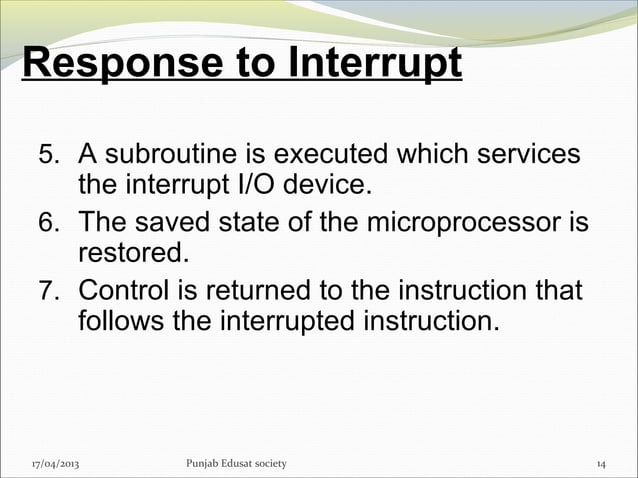 Response to Interrupt

5. A subroutine is executed which services the interrupt I/O device.
6. The saved state of the microprocessor is restored.
7. Control is returned to the instruction that follows the interrupted instruction.

17/04/2013 Punjab Edusat society 14